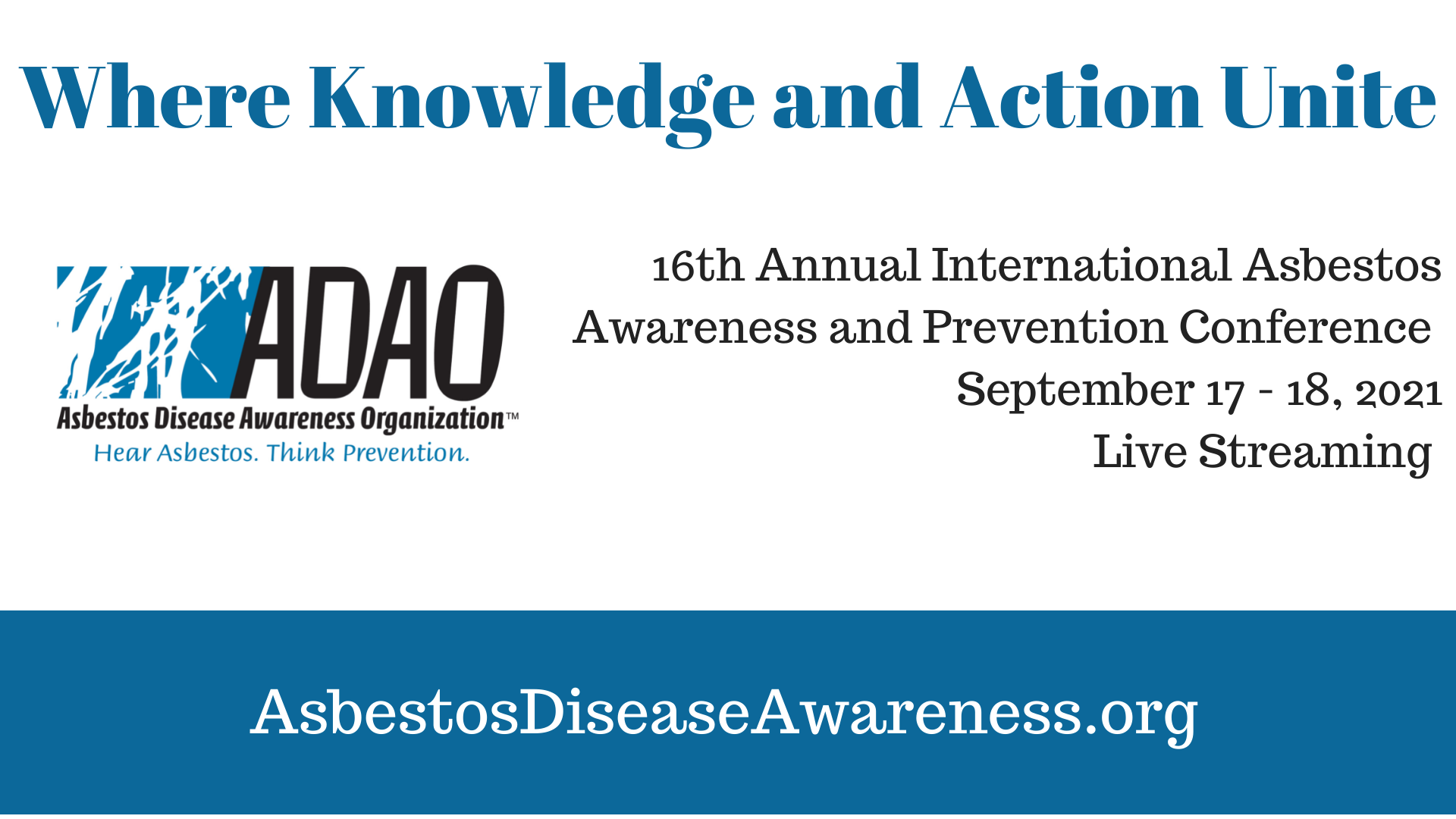 Where Knowledge and Action Unite

ADAO
Asbestos Disease Awareness Organization™
Hear Asbestos. Think Prevention.

16th Annual International Asbestos Awareness and Prevention Conference
September 17 - 18, 2021
Live Streaming

AsbestosDiseaseAwareness.org